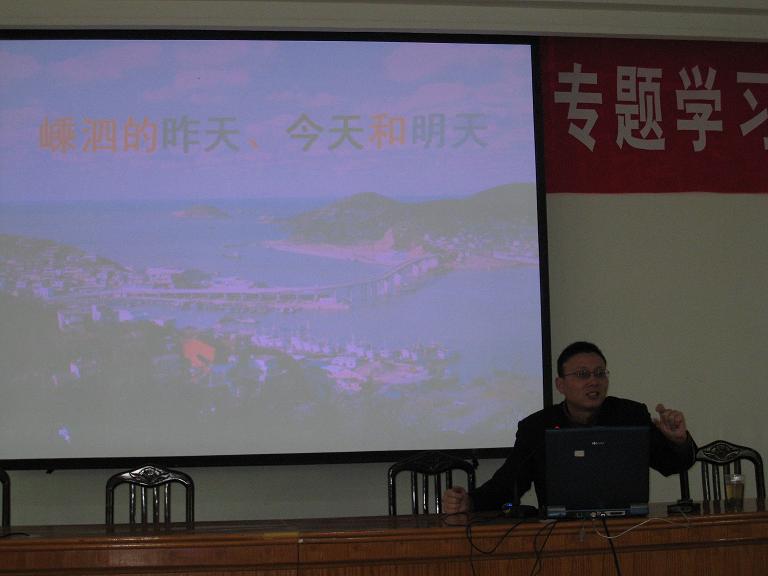 嵊泗的昨天、今天和明天

专题学习